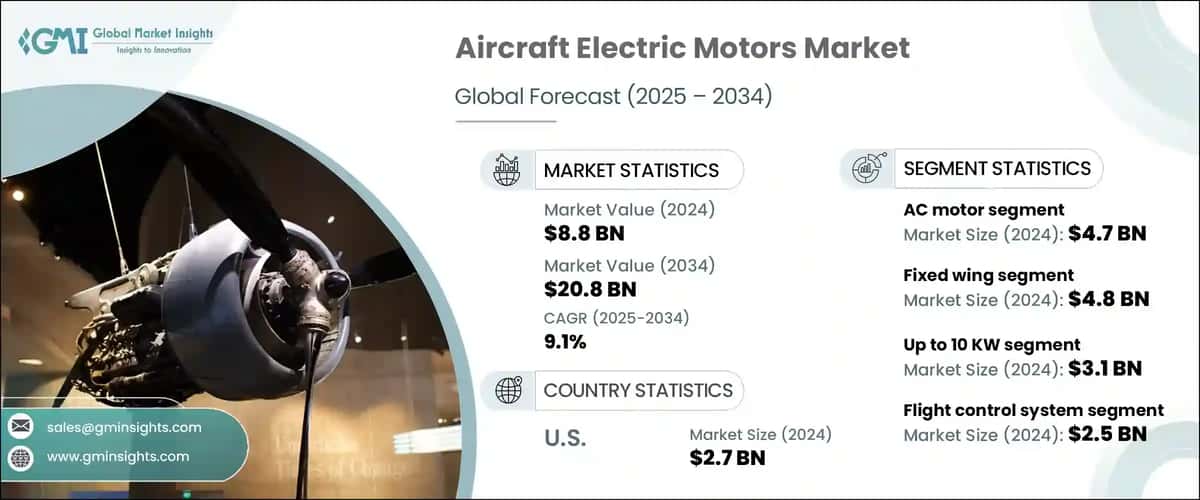 GMI Global Market Insights
Insights to Innovation

Aircraft Electric Motors Market

Global Forecast (2025 – 2034)

MARKET STATISTICS

Market Value (2024)
$8.8 BN

Market Value (2034)
$20.8 BN

CAGR (2025-2034)
9.1%

COUNTRY STATISTICS

U.S.

Market Size (2024)
$2.7 BN

SEGMENT STATISTICS

AC motor segment
Market Size (2024): $4.7 BN

Fixed wing segment
Market Size (2024): $4.8 BN

Up to 10 KW segment
Market Size (2024): $3.1 BN

Flight control system segment
Market Size (2024): $2.5 BN

sales@gminsights.com

www.gminsights.com